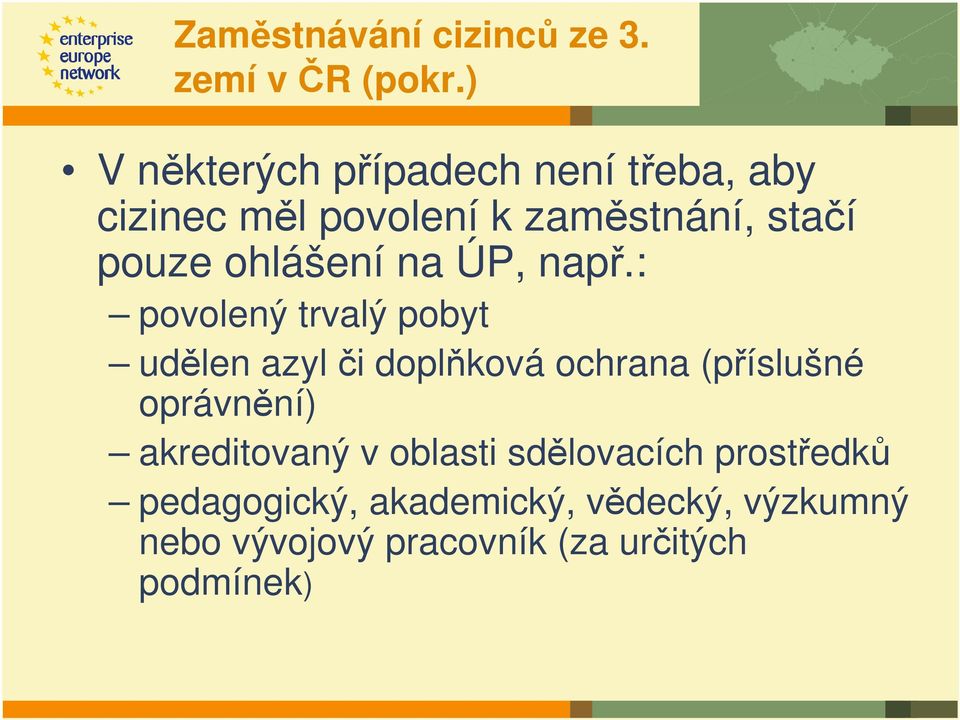 enterprise europe network

Zaměstnávání cizinců ze 3. zemí v ČR (pokr.)

• V některých případech není třeba, aby cizinec měl povolení k zaměstnání, stačí pouze ohlášení na ÚP, např.:
– povolený trvalý pobyt
– udělen azyl či doplňková ochrana (příslušné oprávnění)
– akreditovaný v oblasti sdělovacích prostředků
– pedagogický, akademický, vědecký, výzkumný nebo vývojový pracovník (za určitých podmínek)